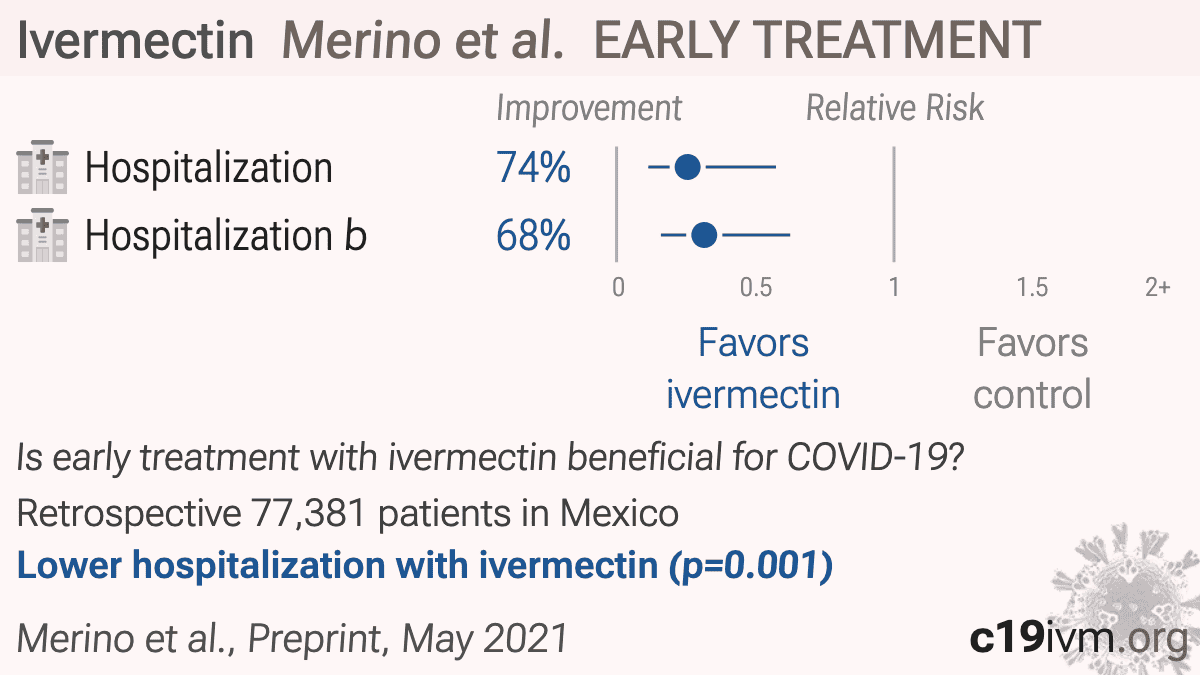 Ivermectin Merino et al. EARLY TREATMENT

Improvement Relative Risk

Hospitalization 74%

Hospitalization b 68%

0 0.5 1 1.5 2+

Favors ivermectin

Favors control

Is early treatment with ivermectin beneficial for COVID-19?

Retrospective 77,381 patients in Mexico

Lower hospitalization with ivermectin (p=0.001)

Merino et al., Preprint, May 2021

c19ivm.org